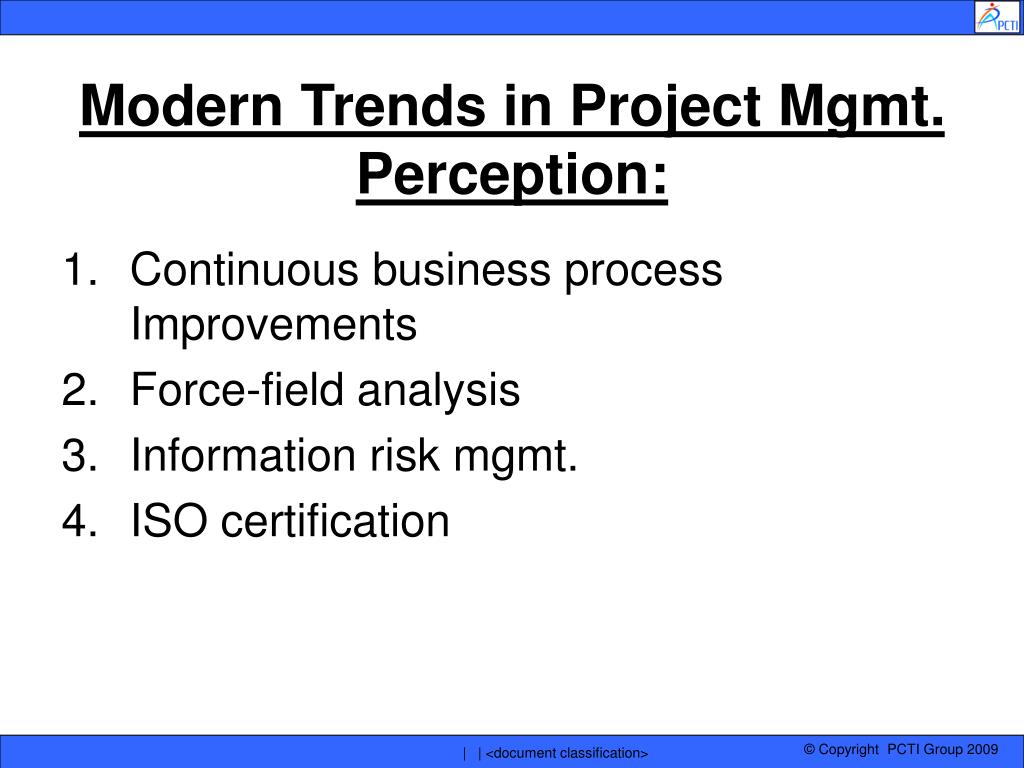 PCTI

Modern Trends in Project Mgmt. Perception:

1. Continuous business process Improvements
2. Force-field analysis
3. Information risk mgmt.
4. ISO certification

| | <document classification>

© Copyright PCTI Group 2009